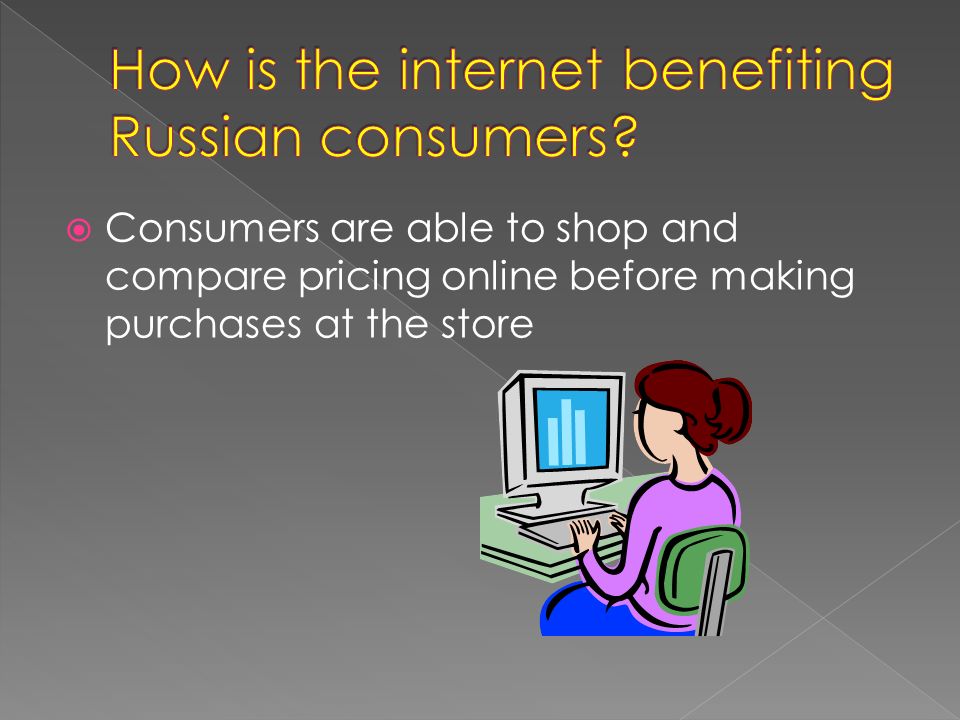 How is the internet benefiting Russian consumers?

Consumers are able to shop and compare pricing online before making purchases at the store